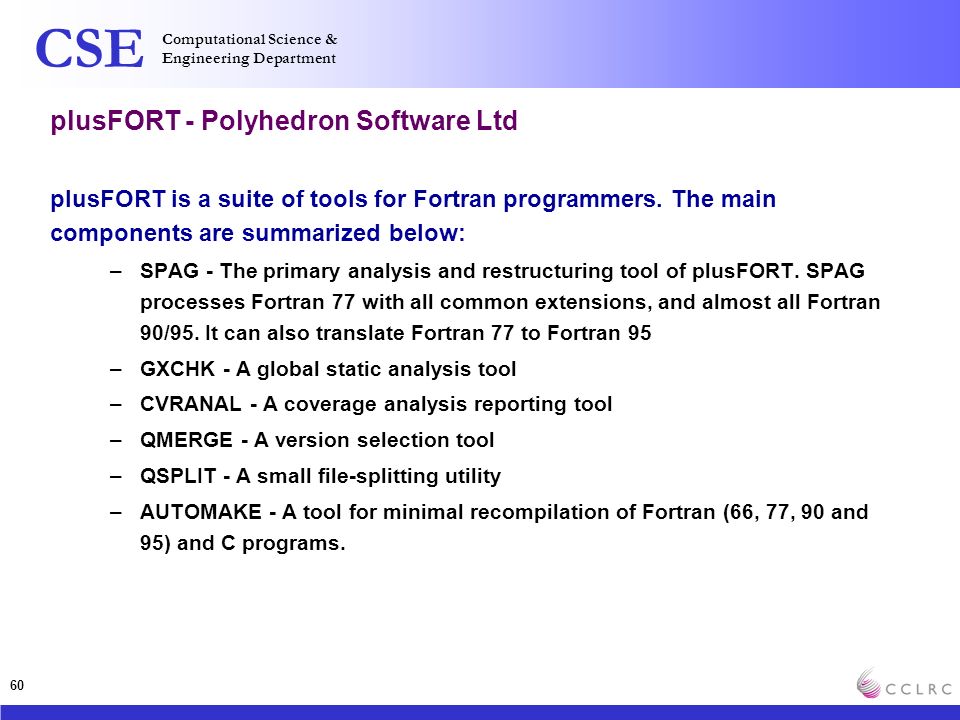 CSE Computational Science & Engineering Department

plusFORT - Polyhedron Software Ltd

plusFORT is a suite of tools for Fortran programmers. The main components are summarized below:

– SPAG - The primary analysis and restructuring tool of plusFORT. SPAG processes Fortran 77 with all common extensions, and almost all Fortran 90/95. It can also translate Fortran 77 to Fortran 95

– GXCHK - A global static analysis tool

– CVRANAL - A coverage analysis reporting tool

– QMERGE - A version selection tool

– QSPLIT - A small file-splitting utility

– AUTOMAKE - A tool for minimal recompilation of Fortran (66, 77, 90 and 95) and C programs.

60

CCLRC